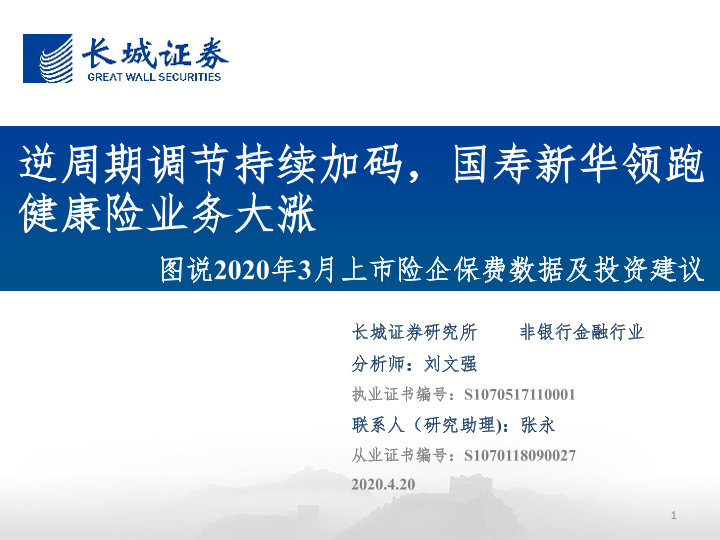 长城证券
GREAT WALL SECURITIES

逆周期调节持续加码，国寿新华领跑健康险业务大涨

图说2020年3月上市险企保费数据及投资建议

长城证券研究所　　非银行金融行业
分析师：刘文强
执业证书编号：S1070517110001
联系人（研究助理)：张永
从业证书编号：S1070118090027
2020.4.20

1